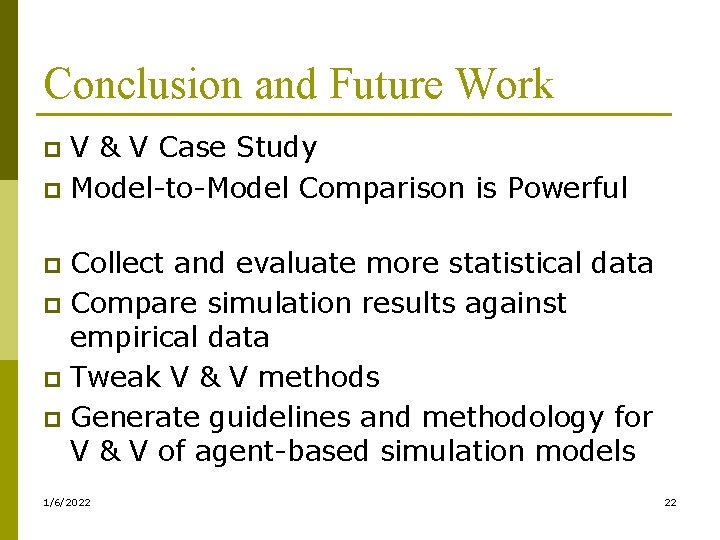 Conclusion and Future Work

V & V Case Study

Model-to-Model Comparison is Powerful

Collect and evaluate more statistical data

Compare simulation results against empirical data

Tweak V & V methods

Generate guidelines and methodology for V & V of agent-based simulation models

1/6/2022

22